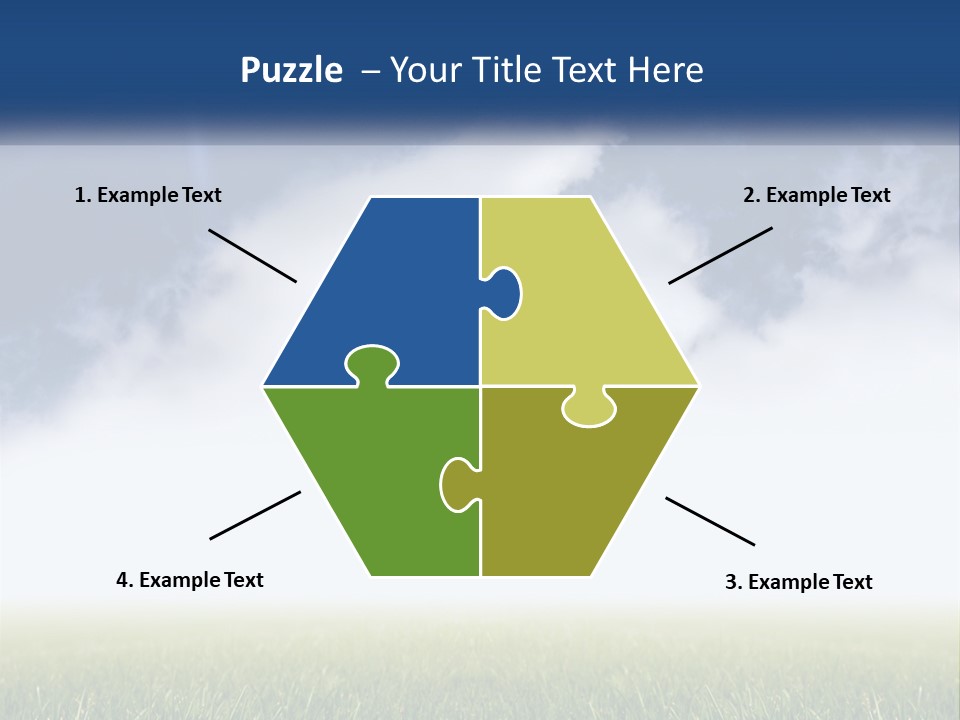 Puzzle – Your Title Text Here

1. Example Text

2. Example Text

4. Example Text

3. Example Text